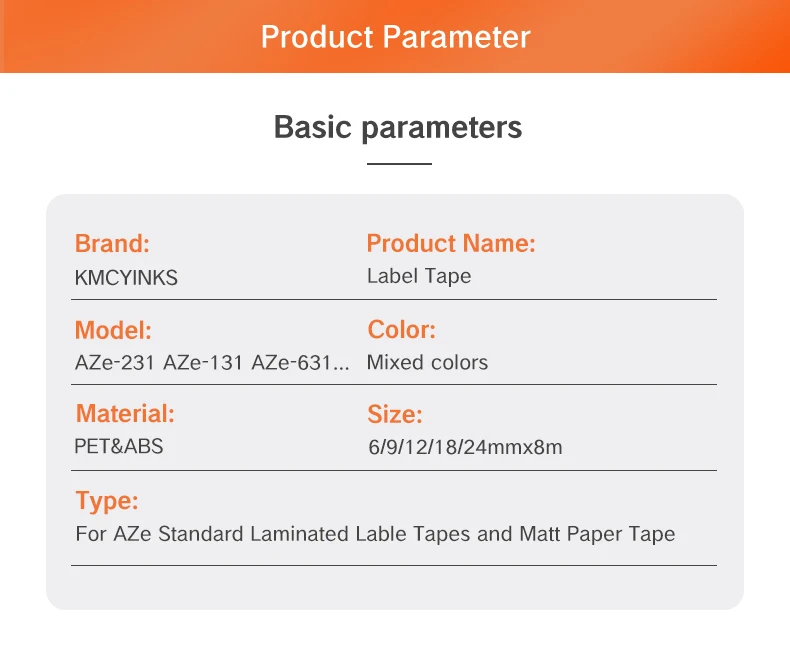 Product Parameter

Basic parameters

Brand:
KMCYINKS

Product Name:
Label Tape

Model:
AZe-231 AZe-131 AZe-631...

Color:
Mixed colors

Material:
PET&ABS

Size:
6/9/12/18/24mmx8m

Type:
For AZe Standard Laminated Lable Tapes and Matt Paper Tape